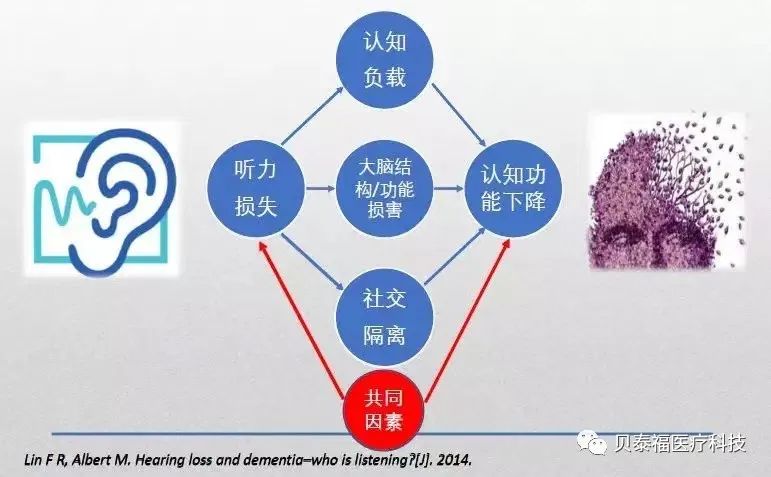 认知负载

听力损失

大脑结构/功能损害

认知功能下降

社交隔离

共同因素

Lin F R, Albert M. Hearing loss and dementia–who is listening?[J]. 2014.

贝泰福医疗科技